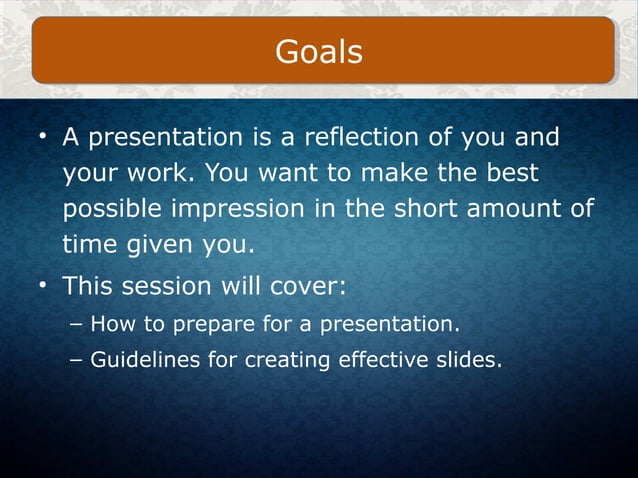 Goals

• A presentation is a reflection of you and your work. You want to make the best possible impression in the short amount of time given you.

• This session will cover:
– How to prepare for a presentation.
– Guidelines for creating effective slides.